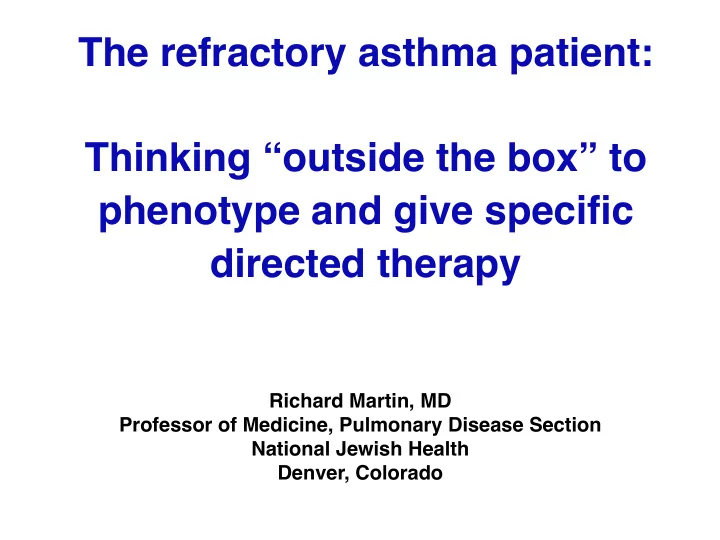 The refractory asthma patient:

Thinking “outside the box” to phenotype and give specific directed therapy

Richard Martin, MD
Professor of Medicine, Pulmonary Disease Section
National Jewish Health
Denver, Colorado